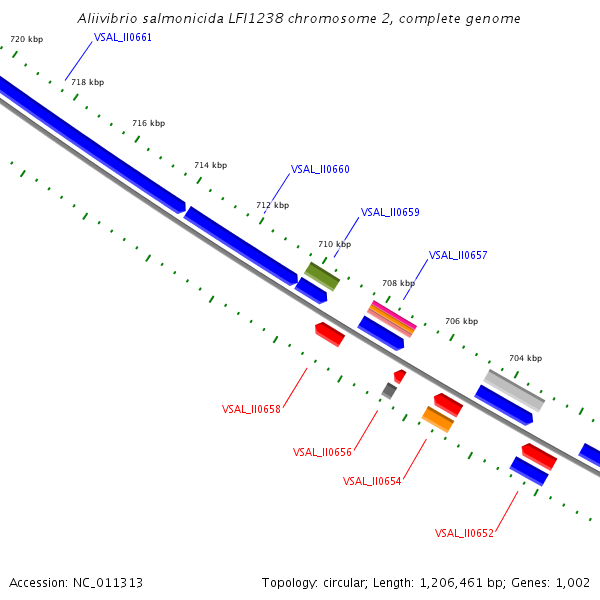 Aliivibrio salmonicida LFI1238 chromosome 2, complete genome

720 kbp
VSAL_II0661
718 kbp
716 kbp
714 kbp
VSAL_II0660
712 kbp
VSAL_II0659
710 kbp
VSAL_II0657
708 kbp
706 kbp
704 kbp
VSAL_II0658
VSAL_II0656
VSAL_II0654
VSAL_II0652

Accession: NC_011313
Topology: circular; Length: 1,206,461 bp; Genes: 1,002